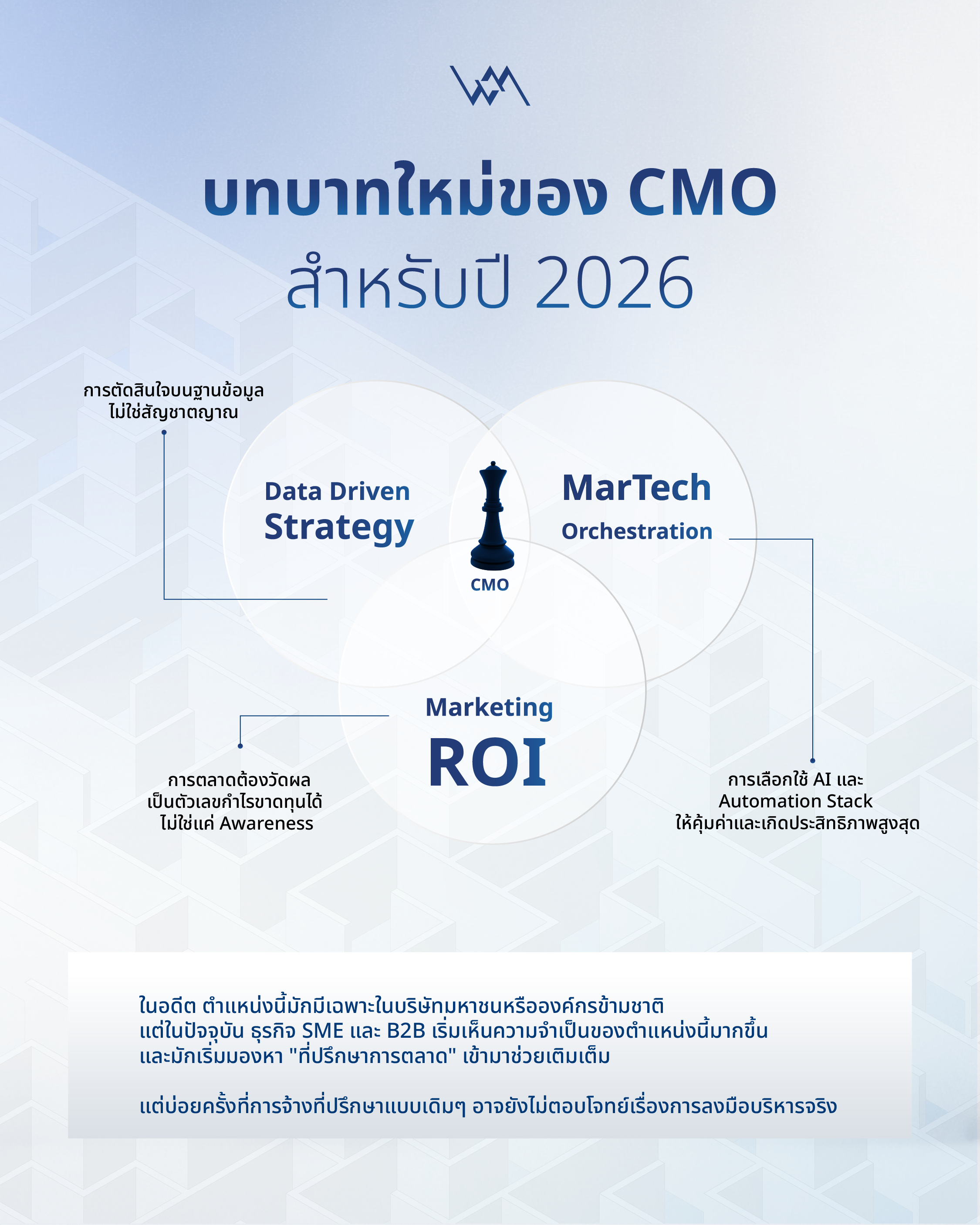 บทบาทใหม่ของ CMO
สำหรับปี 2026

การตัดสินใจบนฐานข้อมูล
ไม่ใช่สัญชาตญาณ

Data Driven
Strategy

MarTech
Orchestration

CMO

Marketing
ROI

การตลาดต้องวัดผล
เป็นตัวเลขกำไรขาดทุนได้
ไม่ใช่แค่ Awareness

การเลือกใช้ AI และ
Automation Stack
ให้คุ้มค่าและเกิดประสิทธิภาพสูงสุด

ในอดีต ตำแหน่งนี้มักมีเฉพาะในบริษัทมหาชนหรือองค์กรข้ามชาติ
แต่ในปัจจุบัน ธุรกิจ SME และ B2B เริ่มเห็นความจำเป็นของตำแหน่งนี้มากขึ้น
และมักเริ่มมองหา "ที่ปรึกษาการตลาด" เข้ามาช่วยเติมเต็ม

แต่บ่อยครั้งที่การจ้างที่ปรึกษาแบบเดิมๆ อาจยังไม่ตอบโจทย์เรื่องการลงมือบริหารจริง